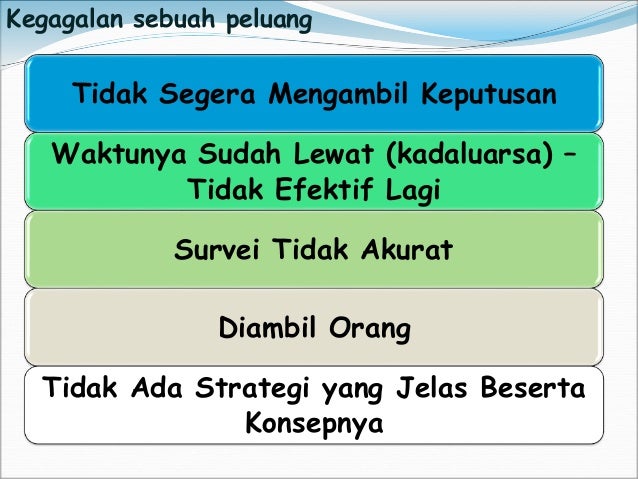 Kegagalan sebuah peluang

Tidak Segera Mengambil Keputusan

Waktunya Sudah Lewat (kadaluarsa) – Tidak Efektif Lagi

Survei Tidak Akurat

Diambil Orang

Tidak Ada Strategi yang Jelas Beserta Konsepnya